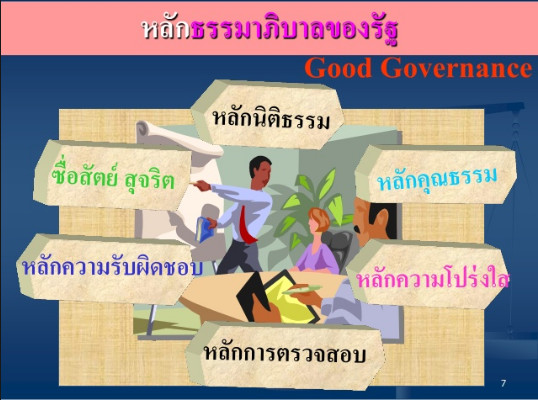 หลักธรรมาภิบาลของรัฐ

Good Governance

หลักนิติธรรม

ซื่อสัตย์ สุจริต

หลักคุณธรรม

หลักความรับผิดชอบ

หลักความโปร่งใส

หลักการตรวจสอบ

7